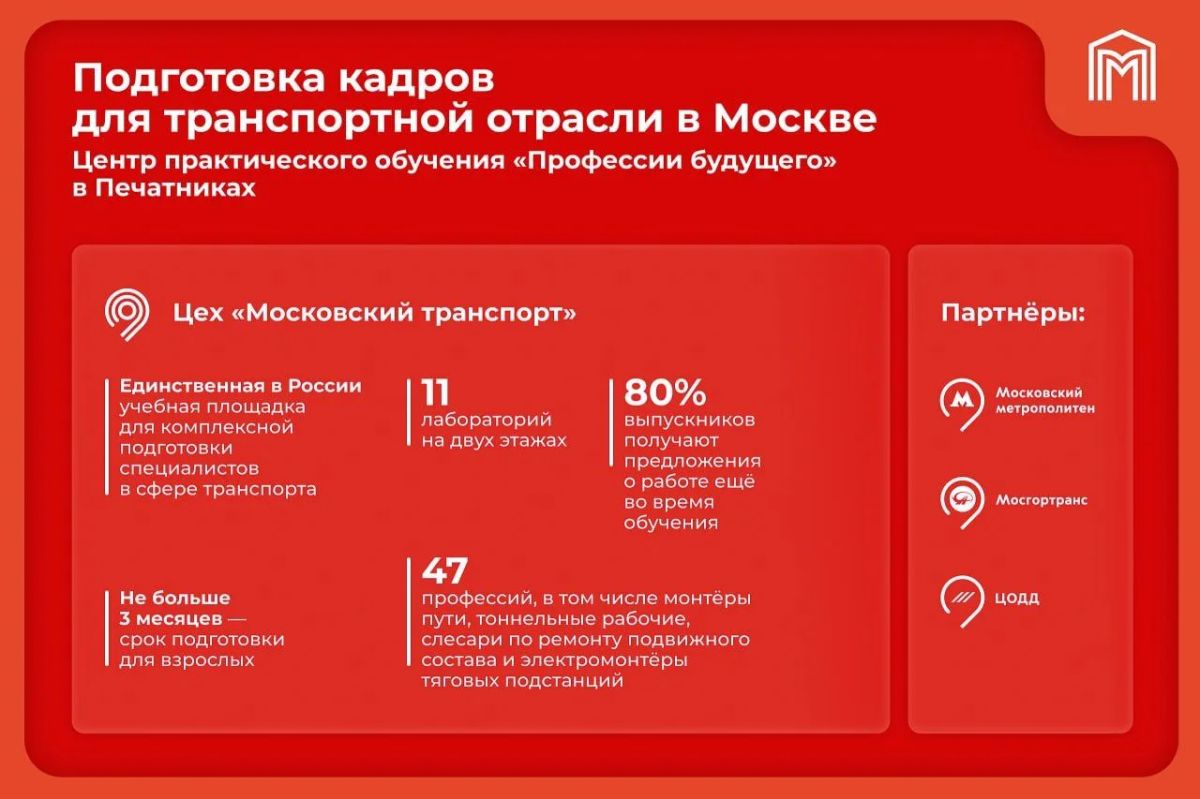 Подготовка кадров для транспортной отрасли в Москве

Центр практического обучения «Профессии будущего» в Печатниках

Цех «Московский транспорт»

Единственная в России учебная площадка для комплексной подготовки специалистов в сфере транспорта

11
лабораторий на двух этажах

80%
выпускников получают предложения о работе ещё во время обучения

Не больше 3 месяцев — срок подготовки для взрослых

47
профессий, в том числе монтёры пути, тоннельные рабочие, слесари по ремонту подвижного состава и электромонтёры тяговых подстанций

Партнёры:

Московский метрополитен

Мосгортранс

ЦОДД